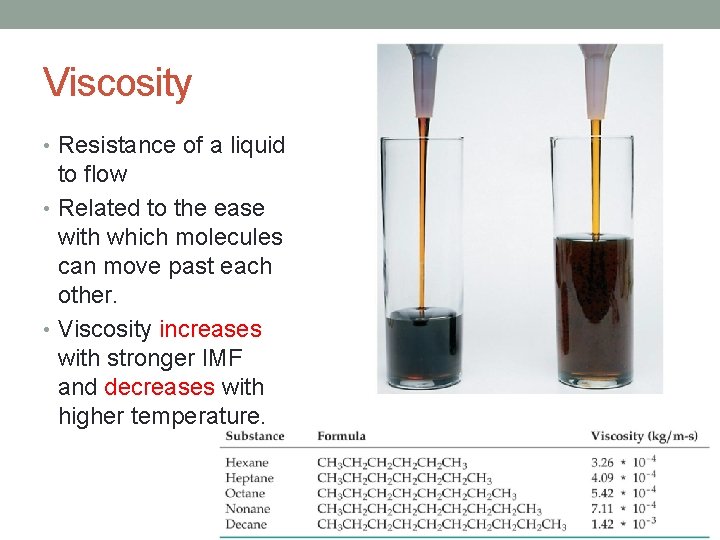 Viscosity

• Resistance of a liquid to flow

• Related to the ease with which molecules can move past each other.

• Viscosity increases with stronger IMF and decreases with higher temperature.

| Substance | Formula | Viscosity (kg/m-s) |
|---|---|---|
| Hexane | $CH_3CH_2CH_2CH_2CH_2CH_3$ | $3.26 \times 10^{-4}$ |
| Heptane | $CH_3CH_2CH_2CH_2CH_2CH_2CH_3$ | $4.09 \times 10^{-4}$ |
| Octane | $CH_3CH_2CH_2CH_2CH_2CH_2CH_2CH_3$ | $5.42 \times 10^{-4}$ |
| Nonane | $CH_3CH_2CH_2CH_2CH_2CH_2CH_2CH_2CH_3$ | $7.11 \times 10^{-4}$ |
| Decane | $CH_3CH_2CH_2CH_2CH_2CH_2CH_2CH_2CH_2CH_3$ | $1.42 \times 10^{-3}$ |